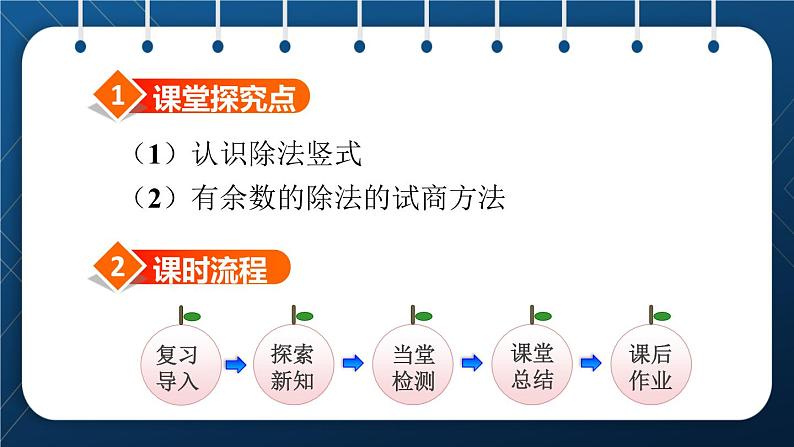 1 课堂探究点

（1）认识除法竖式

（2）有余数的除法的试商方法

2 课时流程

复习导入

探索新知

当堂检测

课堂总结

课后作业